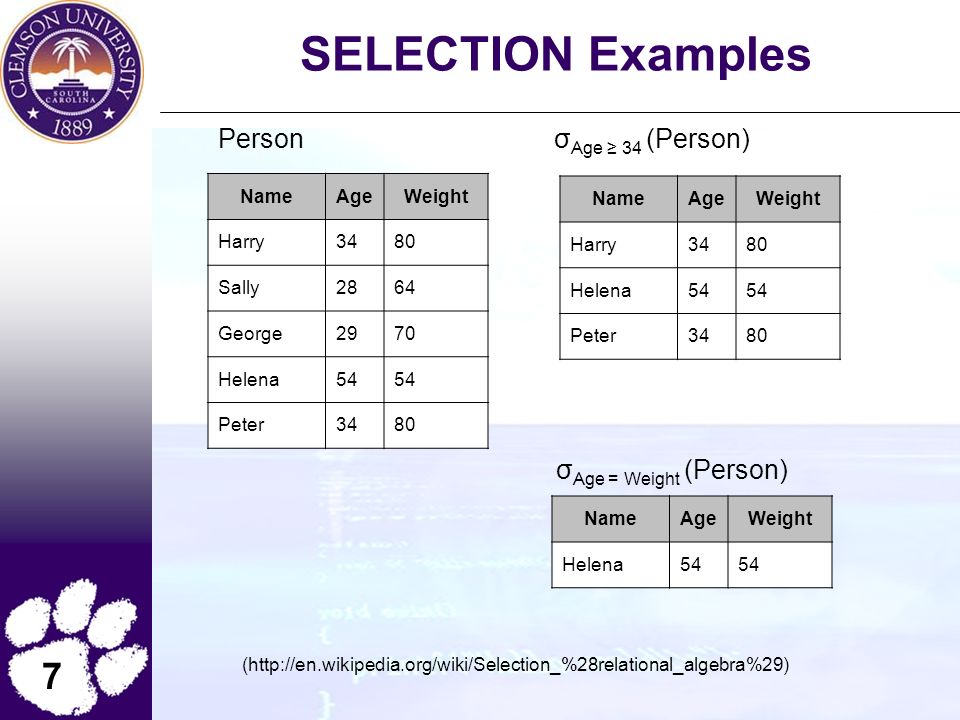 CLEMSON UNIVERSITY
SOUTH CAROLINA
1889

SELECTION Examples

Person

| Name | Age | Weight |
|---|---|---|
| Harry | 34 | 80 |
| Sally | 28 | 64 |
| George | 29 | 70 |
| Helena | 54 | 54 |
| Peter | 34 | 80 |

$\sigma_{Age \geq 34}$ (Person)

| Name | Age | Weight |
|---|---|---|
| Harry | 34 | 80 |
| Helena | 54 | 54 |
| Peter | 34 | 80 |

$\sigma_{Age = Weight}$ (Person)

| Name | Age | Weight |
|---|---|---|
| Helena | 54 | 54 |

(http://en.wikipedia.org/wiki/Selection_%28relational_algebra%29)

7